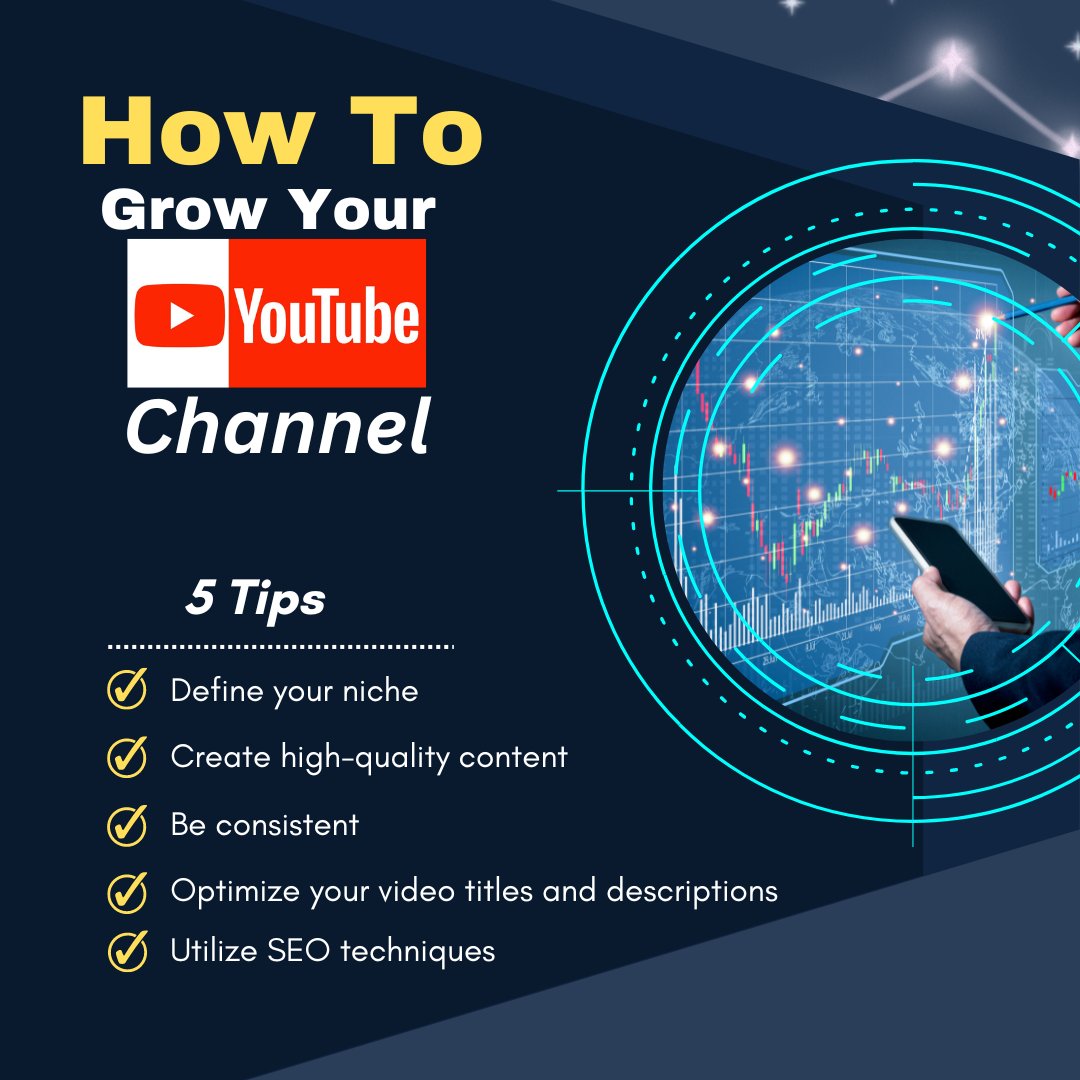 How To
Grow Your
YouTube
Channel

5 Tips

Define your niche
Create high-quality content
Be consistent
Optimize your video titles and descriptions
Utilize SEO techniques